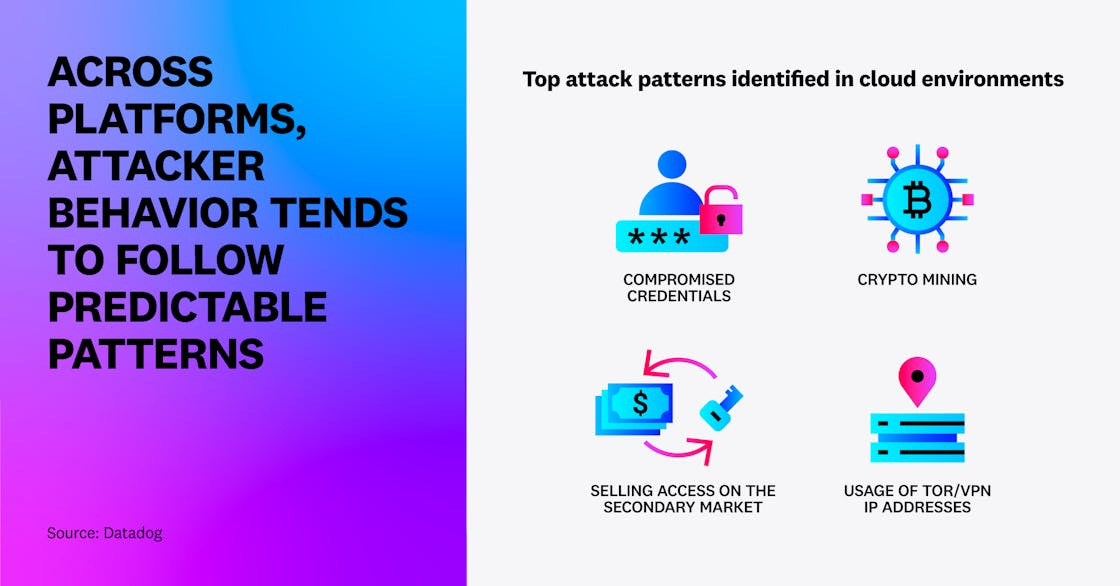 ACROSS PLATFORMS, ATTACKER BEHAVIOR TENDS TO FOLLOW PREDICTABLE PATTERNS

Source: Datadog

Top attack patterns identified in cloud environments

***

COMPROMISED CREDENTIALS

CRYPTO MINING

$

SELLING ACCESS ON THE SECONDARY MARKET

USAGE OF TOR/VPN IP ADDRESSES